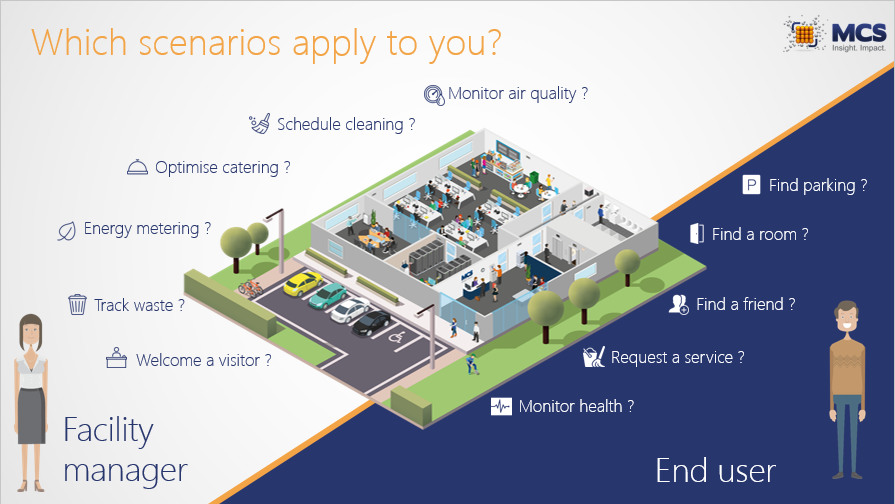 Which scenarios apply to you?

MCS
Insight. Impact.

Monitor air quality ?

Schedule cleaning ?

Optimise catering ?

Energy metering ?

Track waste ?

Welcome a visitor ?

Find parking ?

Find a room ?

Find a friend ?

Request a service ?

Monitor health ?

MCS

Facility manager

End user